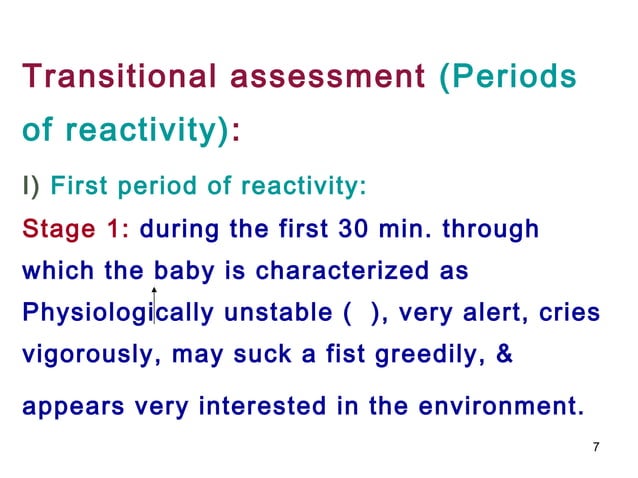 Transitional assessment (Periods of reactivity):

I) First period of reactivity:

Stage 1: during the first 30 min. through which the baby is characterized as Physiologically unstable ( ), very alert, cries vigorously, may suck a fist greedily, & appears very interested in the environment.

7